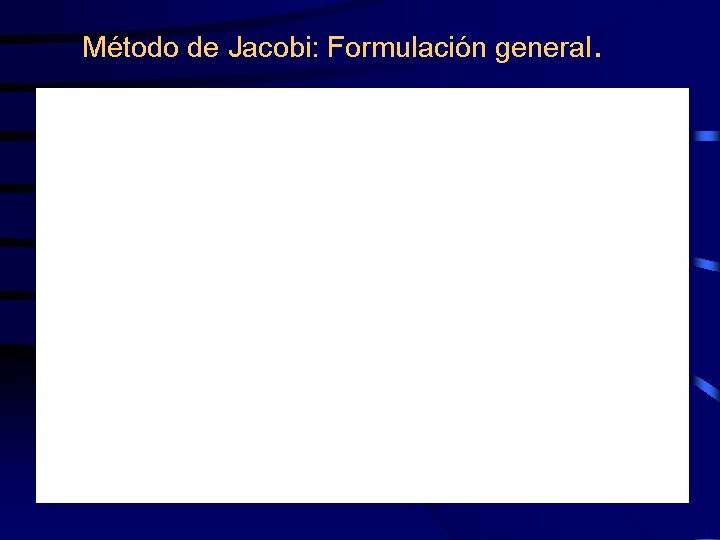 Método de Jacobi: Formulación general.